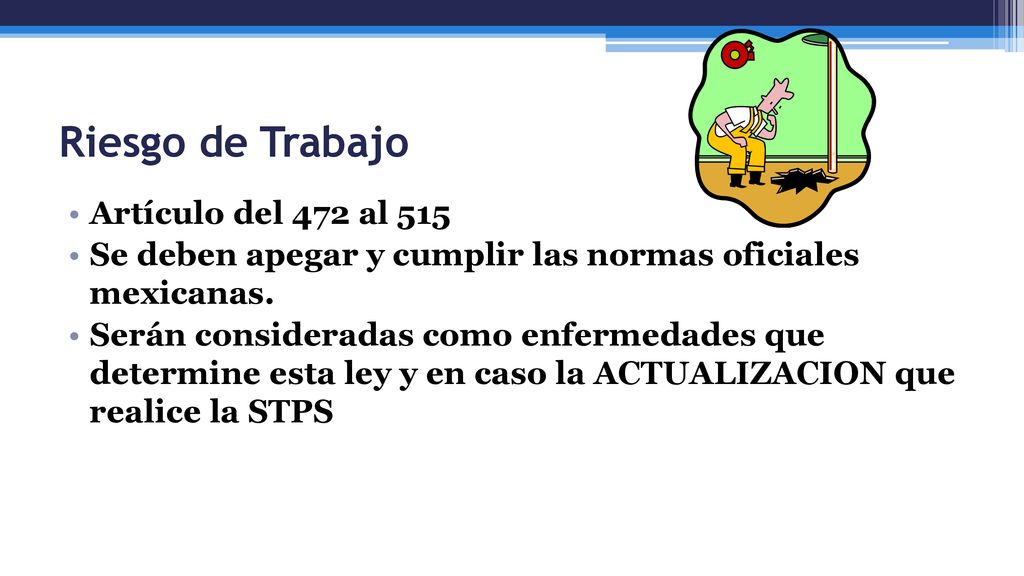 Riesgo de Trabajo

• Artículo del 472 al 515
• Se deben apegar y cumplir las normas oficiales mexicanas.
• Serán consideradas como enfermedades que determine esta ley y en caso la ACTUALIZACION que realice la STPS